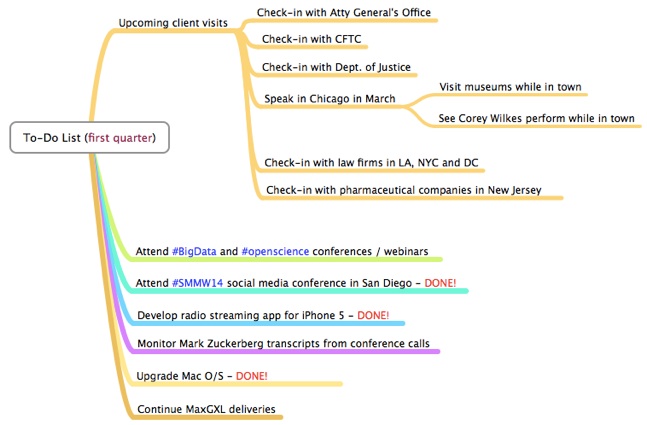 To-Do List (first quarter)

Upcoming client visits

Check-in with Atty General's Office

Check-in with CFTC

Check-in with Dept. of Justice

Speak in Chicago in March

Visit museums while in town

See Corey Wilkes perform while in town

Check-in with law firms in LA, NYC and DC

Check-in with pharmaceutical companies in New Jersey

Attend #BigData and #openscience conferences / webinars

Attend #SMMW14 social media conference in San Diego - DONE!

Develop radio streaming app for iPhone 5 - DONE!

Monitor Mark Zuckerberg transcripts from conference calls

Upgrade Mac O/S - DONE!

Continue MaxGXL deliveries